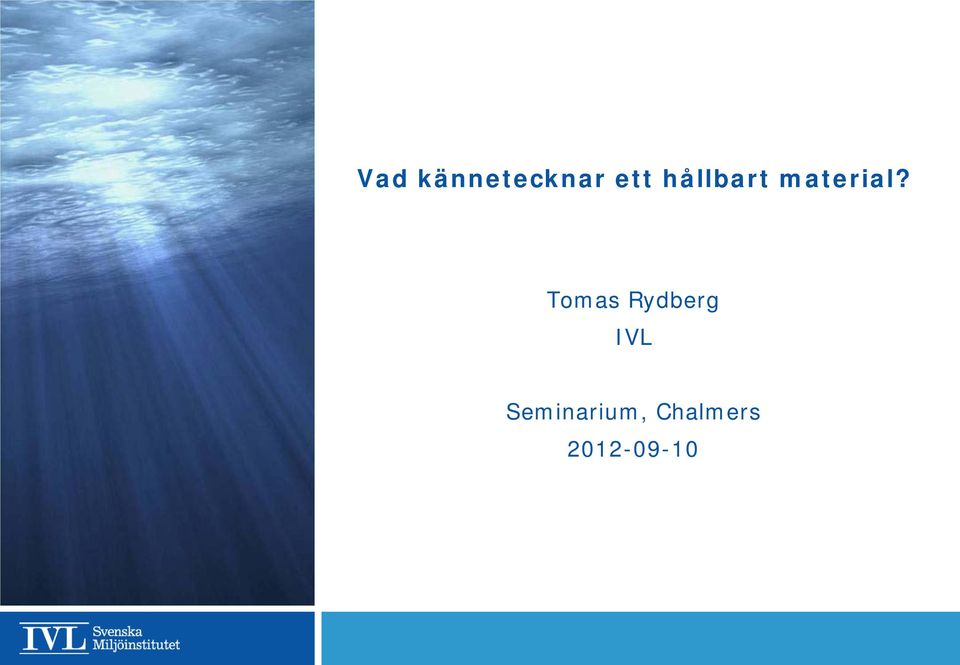 Vad kännetecknar ett hållbart material?

Tomas Rydberg
IVL

Seminarium, Chalmers
2012-09-10

IVL Svenska Miljöinstitutet